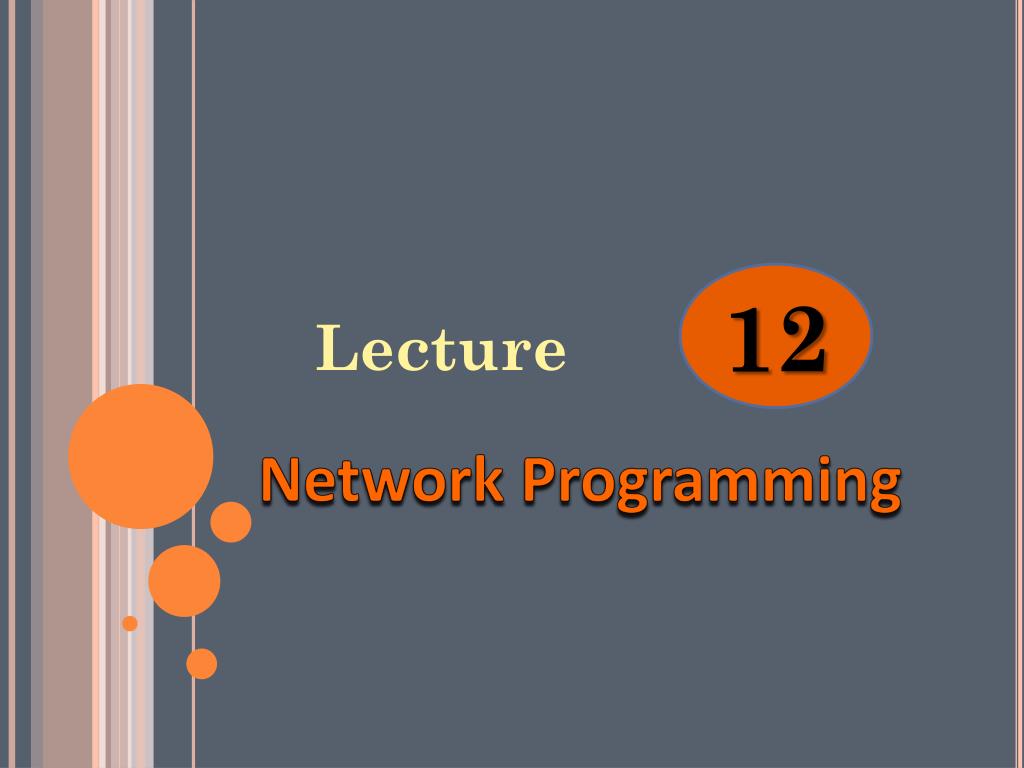 Lecture 12

Network Programming